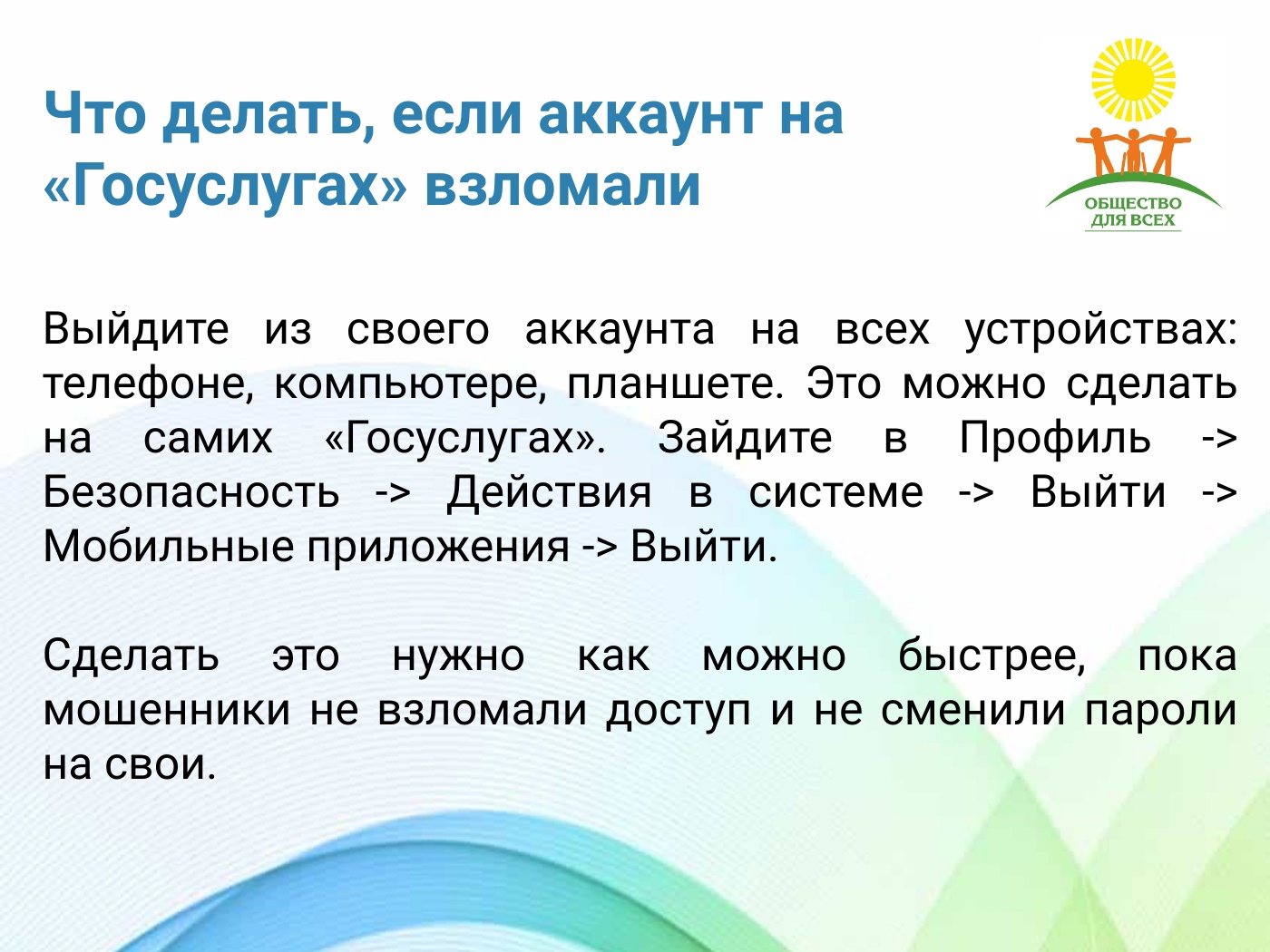 Что делать, если аккаунт на «Госуслугах» взломали

ОБЩЕСТВО ДЛЯ ВСЕХ

Выйдите из своего аккаунта на всех устройствах: телефоне, компьютере, планшете. Это можно сделать на самих «Госуслугах». Зайдите в Профиль -> Безопасность -> Действия в системе -> Выйти -> Мобильные приложения -> Выйти.

Сделать это нужно как можно быстрее, пока мошенники не взломали доступ и не сменили пароли на свои.